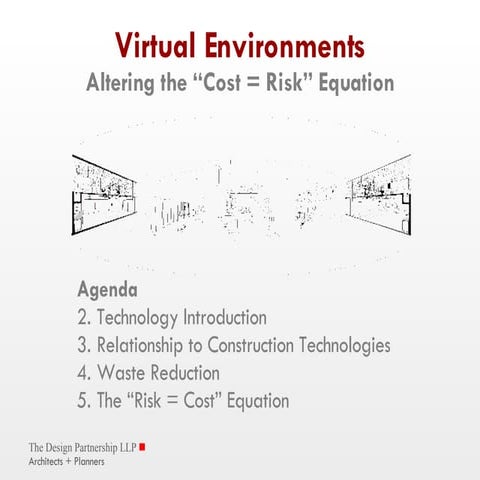 Virtual Environments
Altering the “Cost = Risk” Equation

Agenda
2. Technology Introduction
3. Relationship to Construction Technologies
4. Waste Reduction
5. The “Risk = Cost” Equation

The Design Partnership LLP
Architects + Planners